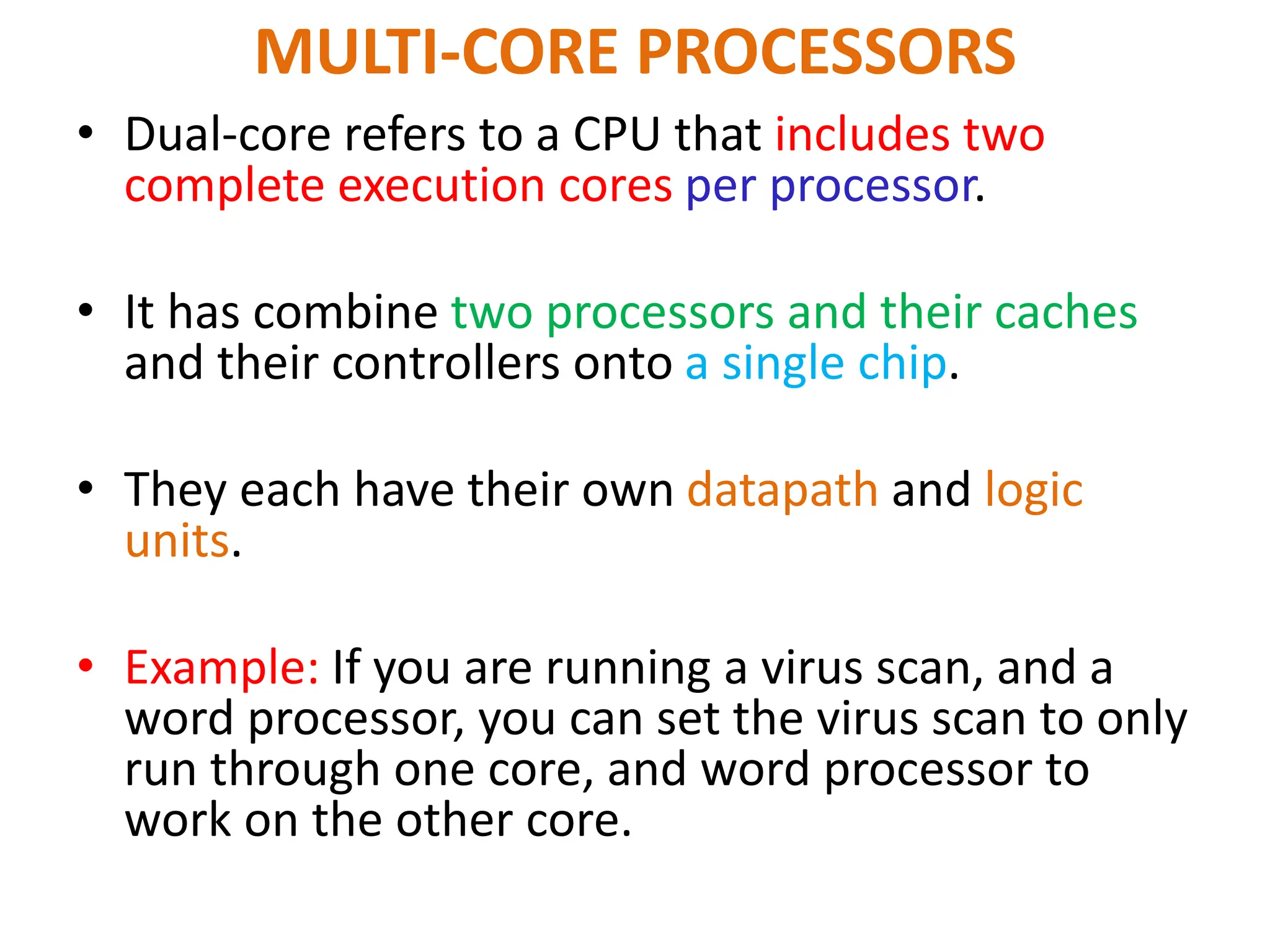 MULTI-CORE PROCESSORS

• Dual-core refers to a CPU that includes two complete execution cores per processor.

• It has combine two processors and their caches and their controllers onto a single chip.

• They each have their own datapath and logic units.

• Example: If you are running a virus scan, and a word processor, you can set the virus scan to only run through one core, and word processor to work on the other core.